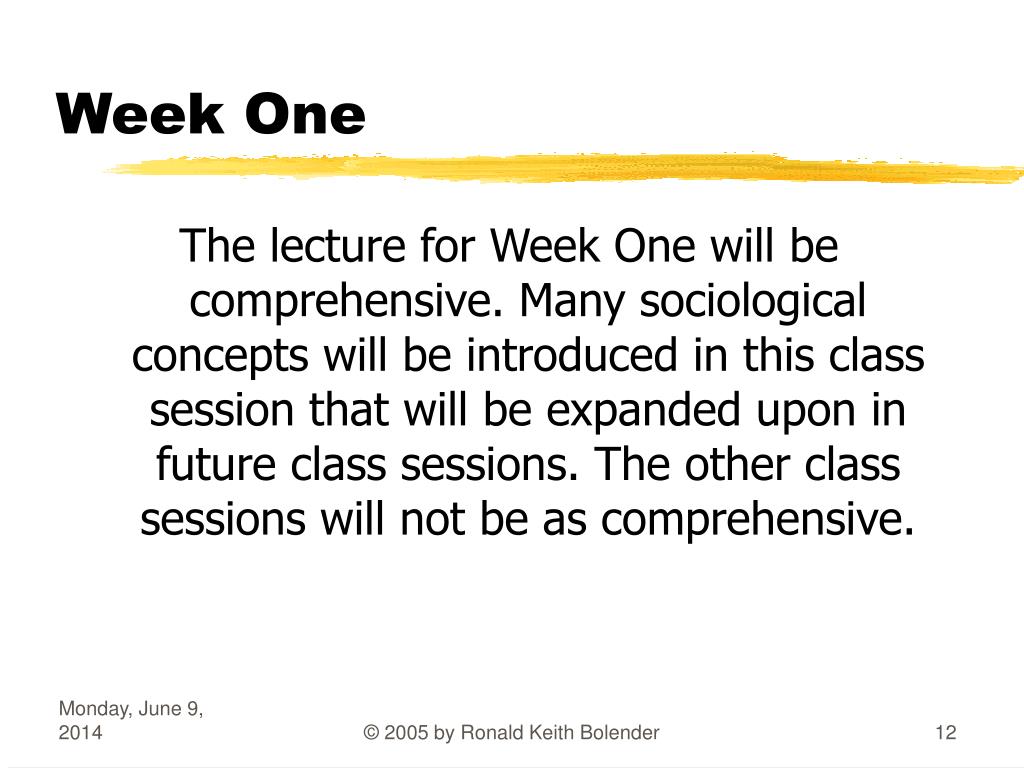 Week One

The lecture for Week One will be comprehensive. Many sociological concepts will be introduced in this class session that will be expanded upon in future class sessions. The other class sessions will not be as comprehensive.

Monday, June 9, 2014

© 2005 by Ronald Keith Bolender

12